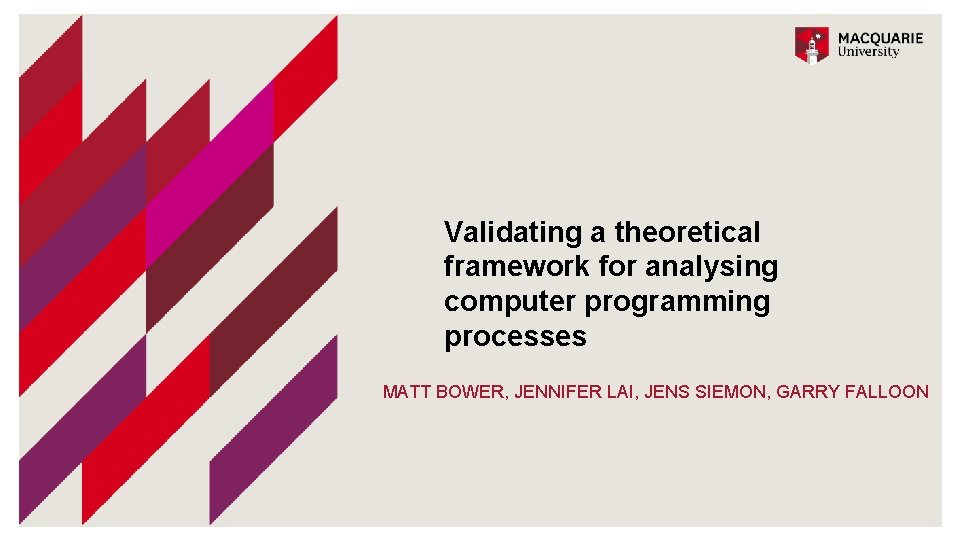 MACQUARIE
University

Validating a theoretical framework for analysing computer programming processes

MATT BOWER, JENNIFER LAI, JENS SIEMON, GARRY FALLOON